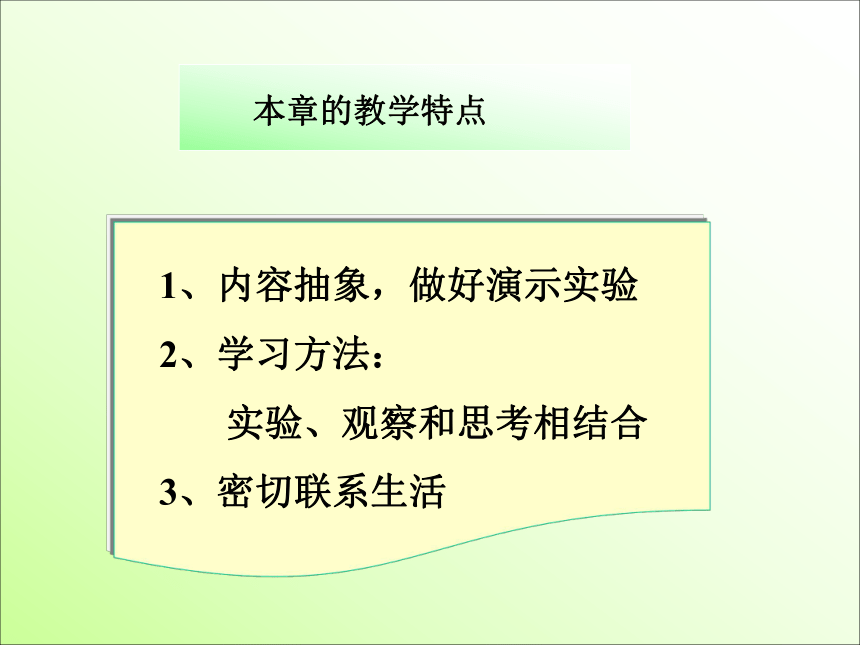 本章的教学特点

1、内容抽象，做好演示实验

2、学习方法：

实验、观察和思考相结合

3、密切联系生活